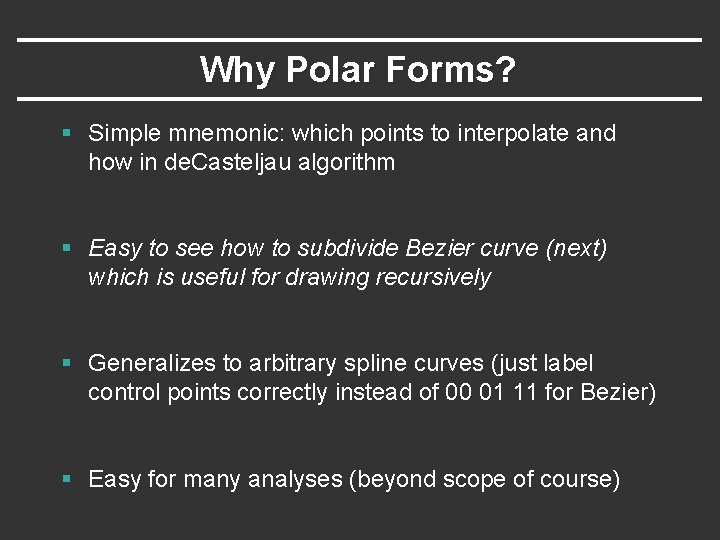 Why Polar Forms?

▪ Simple mnemonic: which points to interpolate and how in deCasteljau algorithm

▪ Easy to see how to subdivide Bezier curve (next) which is useful for drawing recursively

▪ Generalizes to arbitrary spline curves (just label control points correctly instead of 00 01 11 for Bezier)

▪ Easy for many analyses (beyond scope of course)